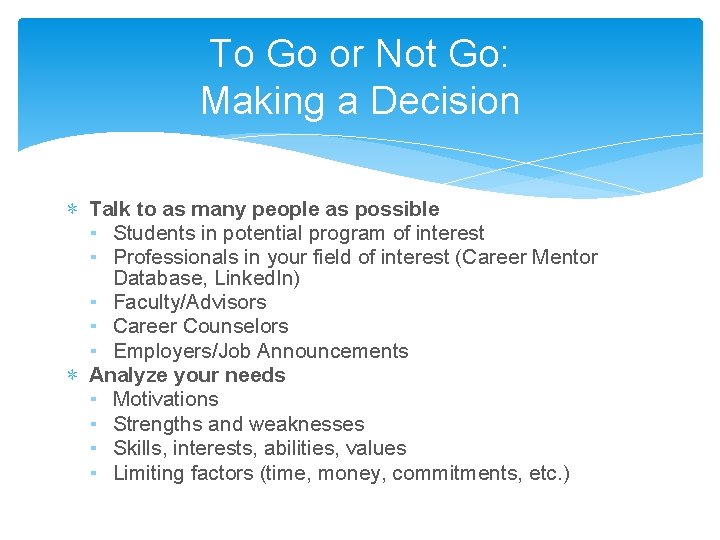 To Go or Not Go:
Making a Decision

* Talk to as many people as possible
  - Students in potential program of interest
  - Professionals in your field of interest (Career Mentor Database, LinkedIn)
  - Faculty/Advisors
  - Career Counselors
  - Employers/Job Announcements
* Analyze your needs
  - Motivations
  - Strengths and weaknesses
  - Skills, interests, abilities, values
  - Limiting factors (time, money, commitments, etc.)